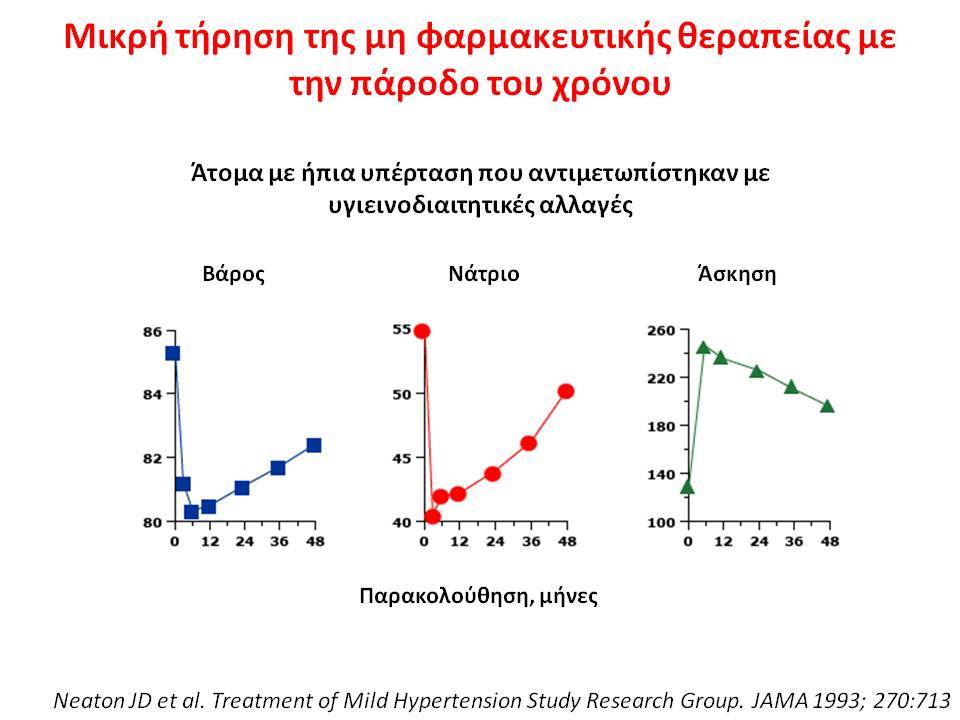 Μικρή τήρηση της μη φαρμακευτικής θεραπείας με την πάροδο του χρόνου

Άτομα με ήπια υπέρταση που αντιμετωπίστηκαν με υγιεινοδιαιτητικές αλλαγές

Βάρος

86
84
82
80
0 12 24 36 48

Νάτριο

55
50
45
40
0 12 24 36 48

Άσκηση

260
220
180
140
100
0 12 24 36 48

Παρακολούθηση, μήνες

Neaton JD et al. Treatment of Mild Hypertension Study Research Group. JAMA 1993; 270:713